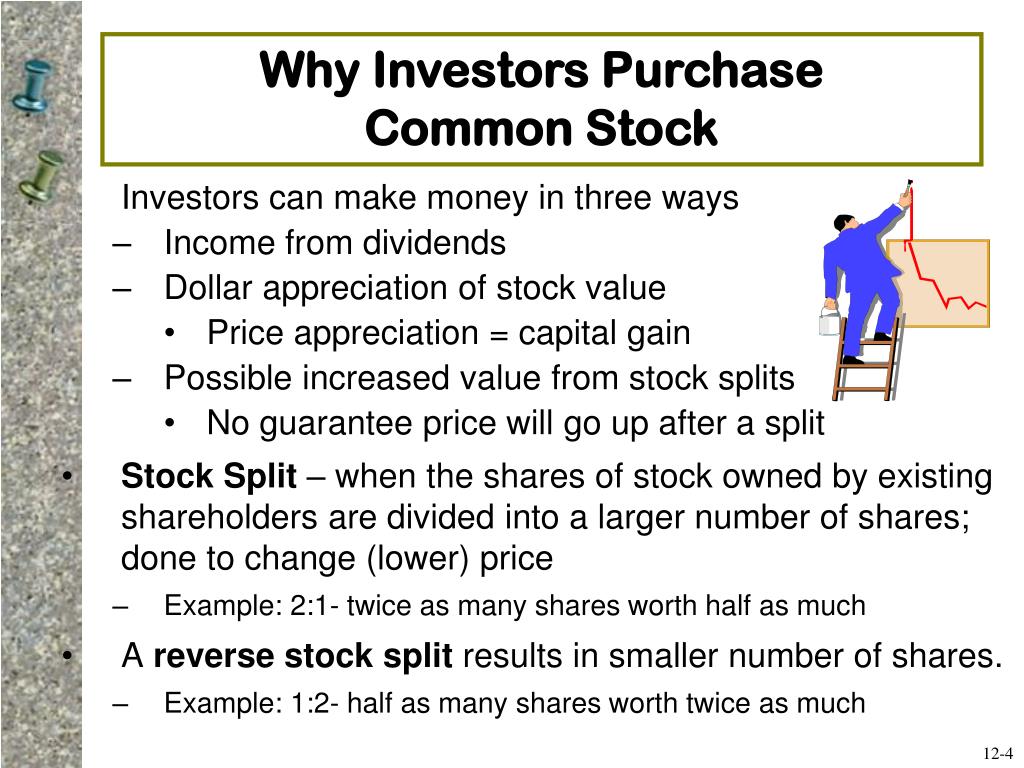 Why Investors Purchase Common Stock

Investors can make money in three ways

– Income from dividends

– Dollar appreciation of stock value

• Price appreciation = capital gain

– Possible increased value from stock splits

• No guarantee price will go up after a split

• Stock Split – when the shares of stock owned by existing shareholders are divided into a larger number of shares; done to change (lower) price

– Example: 2:1- twice as many shares worth half as much

• A reverse stock split results in smaller number of shares.

– Example: 1:2- half as many shares worth twice as much

12-4